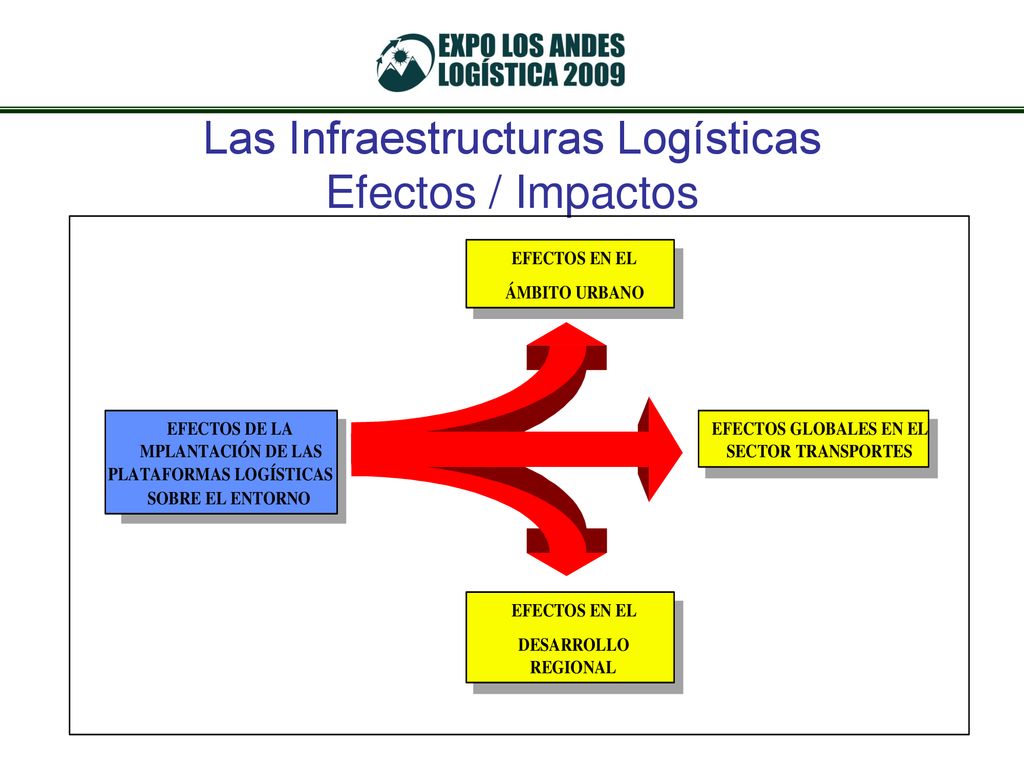 EXPO LOS ANDES
LOGÍSTICA 2009

Las Infraestructuras Logísticas
Efectos / Impactos

EFECTOS EN EL
ÁMBITO URBANO

EFECTOS DE LA
MPLANTACIÓN DE LAS
PLATAFORMAS LOGÍSTICAS
SOBRE EL ENTORNO

EFECTOS GLOBALES EN EL
SECTOR TRANSPORTES

EFECTOS EN EL
DESARROLLO
REGIONAL